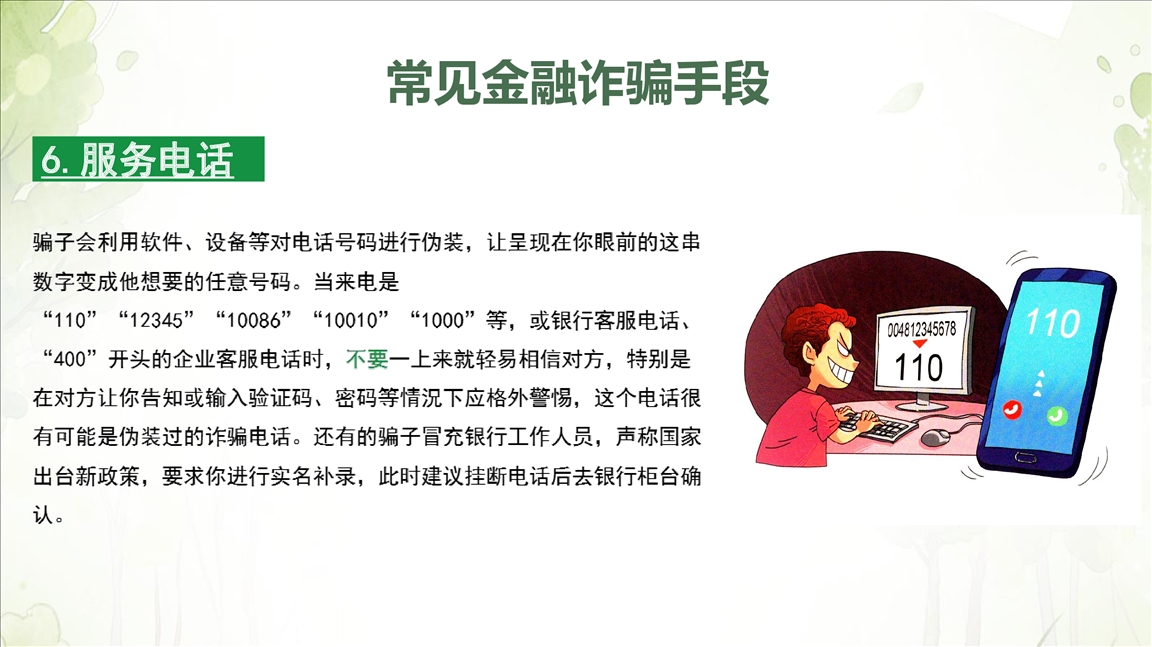 常见金融诈骗手段

6. 服务电话

骗子会利用软件、设备等对电话号码进行伪装，让呈现在你眼前的这串数字变成他想要的任意号码。当来电是“110”“12345”“10086”“10010”“1000”等，或银行客服电话、“400”开头的企业客服电话时，不要一上来就轻易相信对方，特别是在对方让你告知或输入验证码、密码等情况下应格外警惕，这个电话很有可能是伪装过的诈骗电话。还有的骗子冒充银行工作人员，声称国家出台新政策，要求你进行实名补录，此时建议挂断电话后去银行柜台确认。

004812345678
110

110